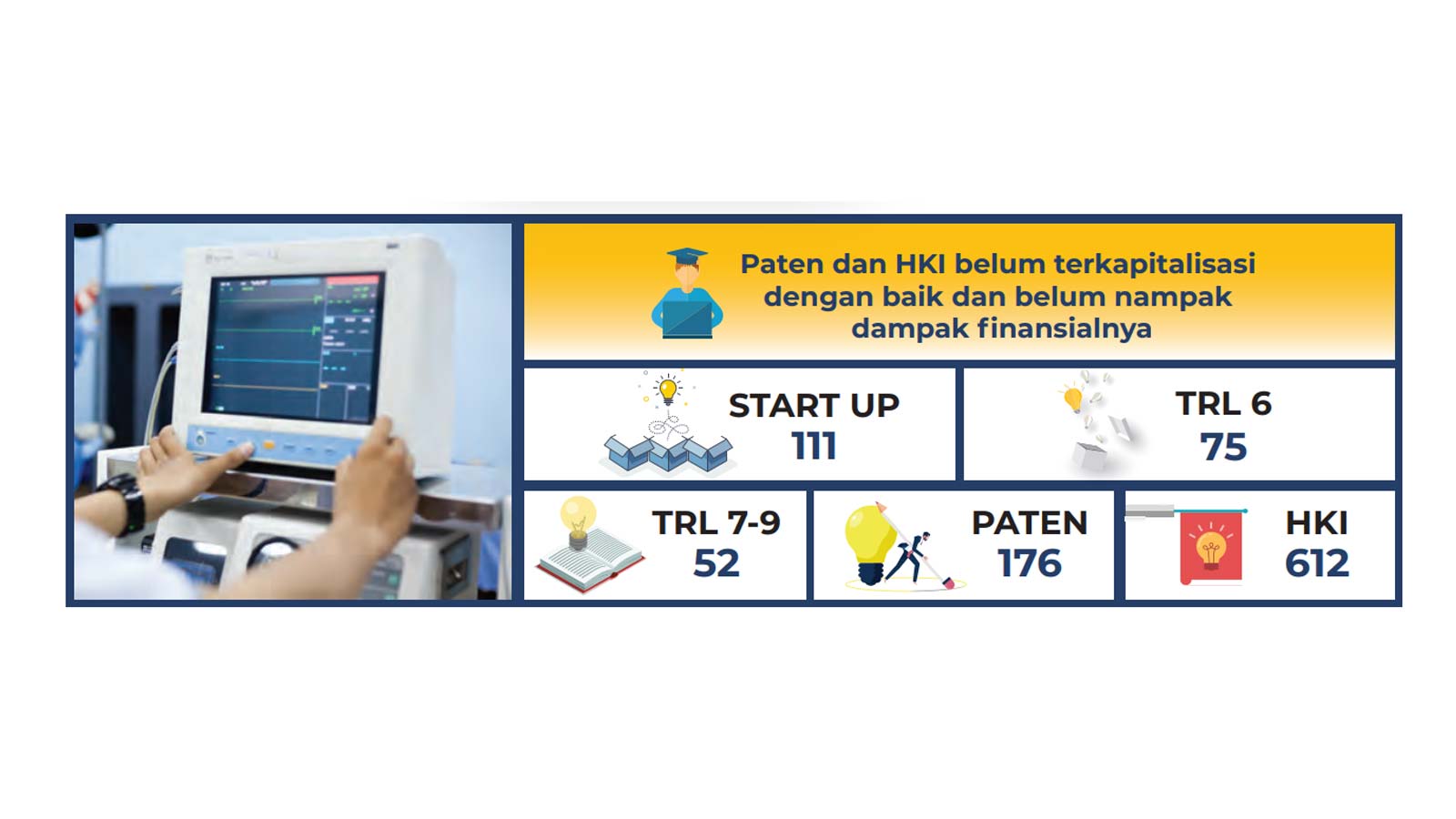 Paten dan HKI belum terkapitalisasi dengan baik dan belum nampak dampak finansialnya

START UP
111

TRL 6
75

TRL 7-9
52

PATEN
176

HKI
612